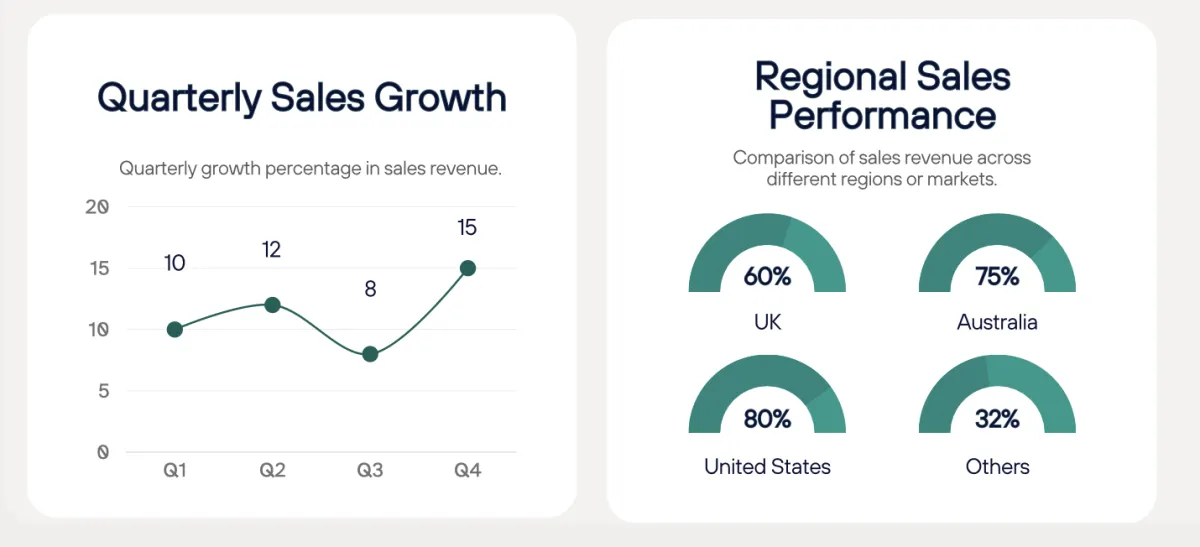 Quarterly Sales Growth

Quarterly growth percentage in sales revenue.

20
15
10
5
0

10
12
8
15

Q1
Q2
Q3
Q4

Regional Sales Performance

Comparison of sales revenue across different regions or markets.

60%
UK

75%
Australia

80%
United States

32%
Others